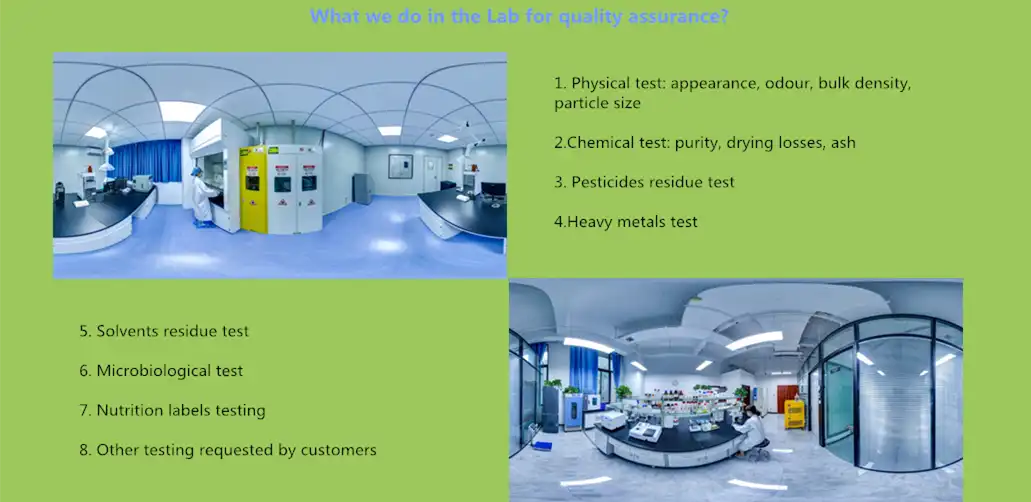 What we do in the Lab for quality assurance?

1. Physical test: appearance, odour, bulk density, particle size

2.Chemical test: purity, drying losses, ash

3. Pesticides residue test

4.Heavy metals test

5. Solvents residue test

6. Microbiological test

7. Nutrition labels testing

8. Other testing requested by customers